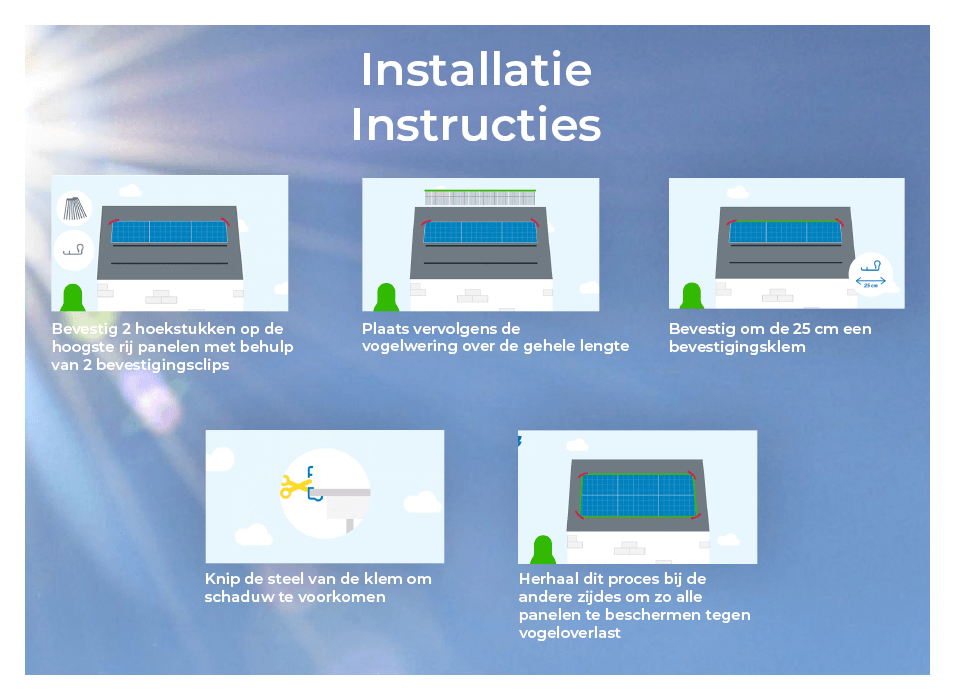 Installatie Instructies

Bevestig 2 hoekstukken op de hoogste rij panelen met behulp van 2 bevestigingsclips

Plaats vervolgens de vogelwering over de gehele lengte

25 cm

Bevestig om de 25 cm een bevestigingsklem

Knip de steel van de klem om schaduw te voorkomen

Herhaal dit proces bij de andere zijdes om zo alle panelen te beschermen tegen vogeloverlast